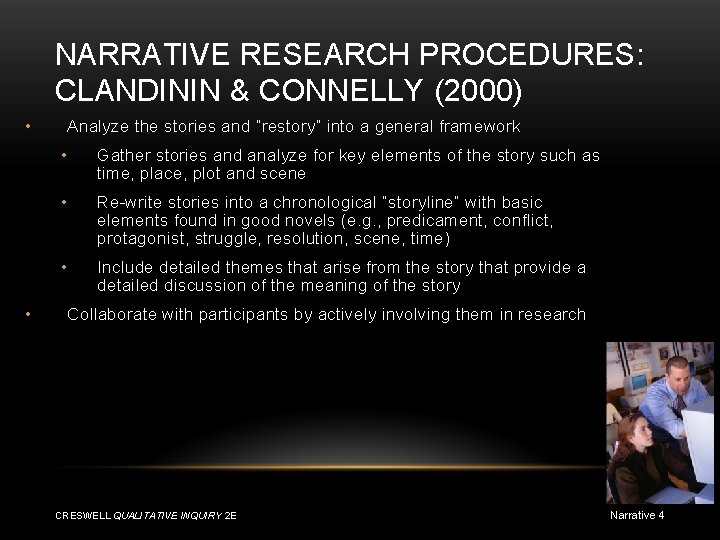 NARRATIVE RESEARCH PROCEDURES: CLANDININ & CONNELLY (2000)

• Analyze the stories and "restory" into a general framework

• Gather stories and analyze for key elements of the story such as time, place, plot and scene

• Re-write stories into a chronological "storyline" with basic elements found in good novels (e.g., predicament, conflict, protagonist, struggle, resolution, scene, time)

• Include detailed themes that arise from the story that provide a detailed discussion of the meaning of the story

• Collaborate with participants by actively involving them in research

CRESWELL QUALITATIVE INQUIRY 2E

Narrative 4